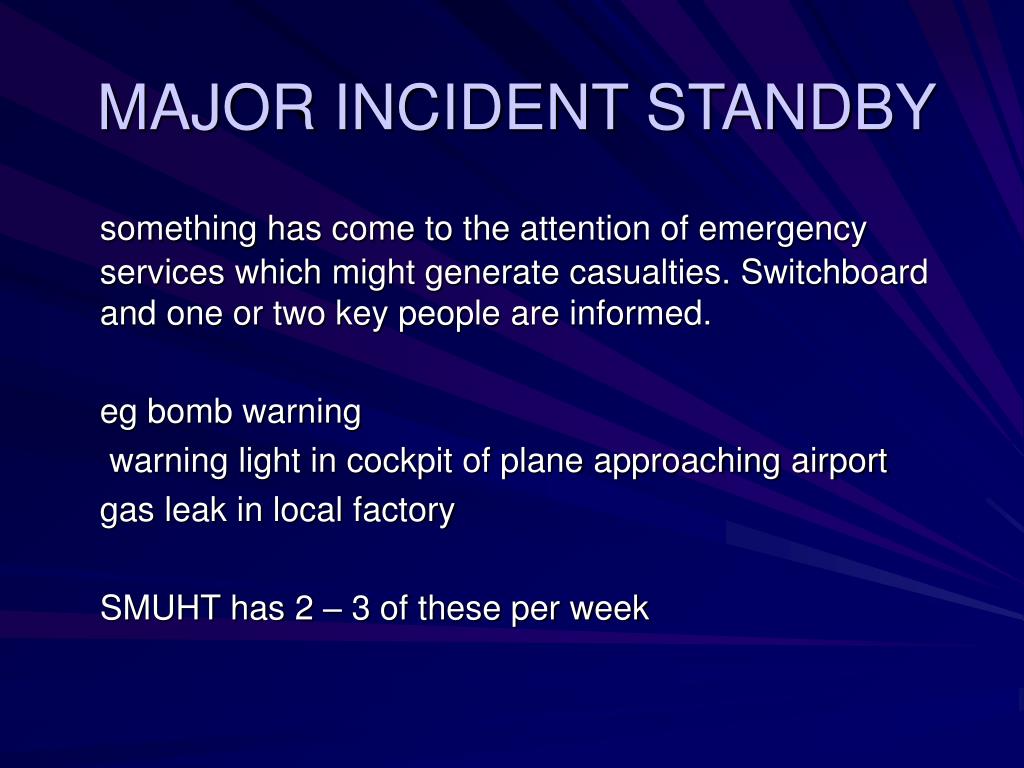 MAJOR INCIDENT STANDBY

something has come to the attention of emergency services which might generate casualties. Switchboard and one or two key people are informed.

eg bomb warning
warning light in cockpit of plane approaching airport
gas leak in local factory

SMUHT has 2 – 3 of these per week